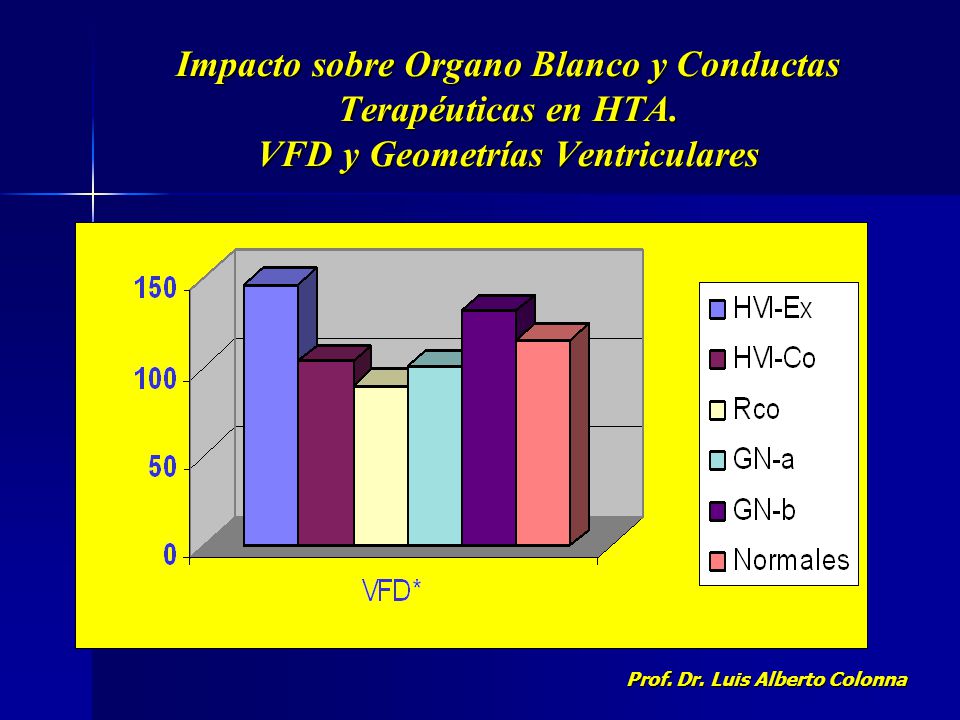 Impacto sobre Organo Blanco y Conductas Terapéuticas en HTA.
VFD y Geometrías Ventriculares

150
100
50
0

VFD*

HVI-Ex
HVI-Co
Rco
GN-a
GN-b
Normales

Prof. Dr. Luis Alberto Colonna